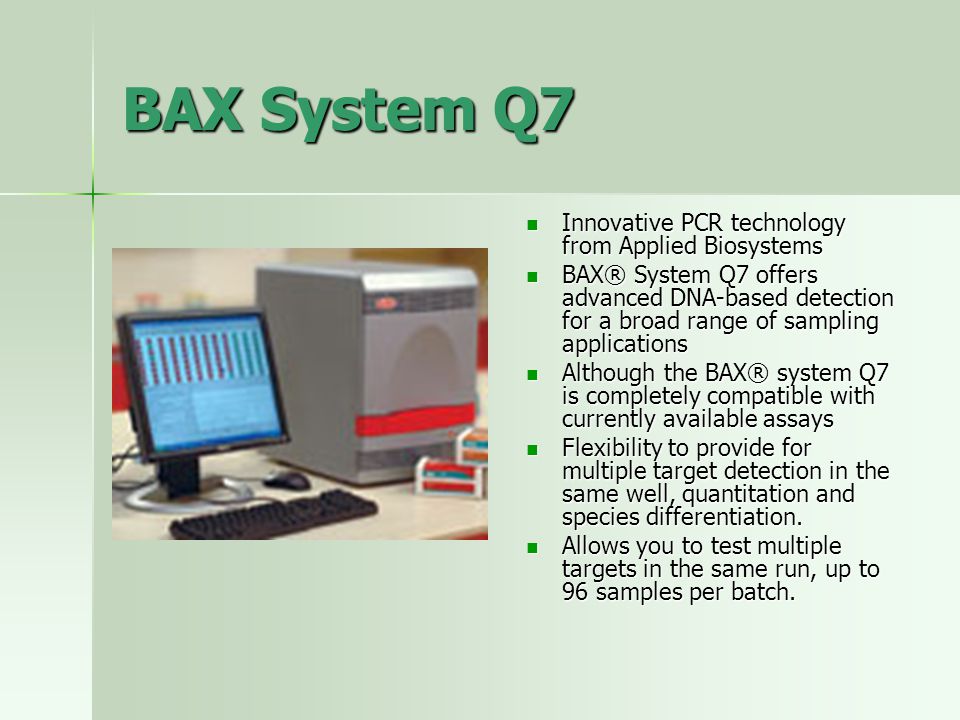 BAX System Q7

- Innovative PCR technology from Applied Biosystems
- BAX® System Q7 offers advanced DNA-based detection for a broad range of sampling applications
- Although the BAX® system Q7 is completely compatible with currently available assays
- Flexibility to provide for multiple target detection in the same well, quantitation and species differentiation.
- Allows you to test multiple targets in the same run, up to 96 samples per batch.